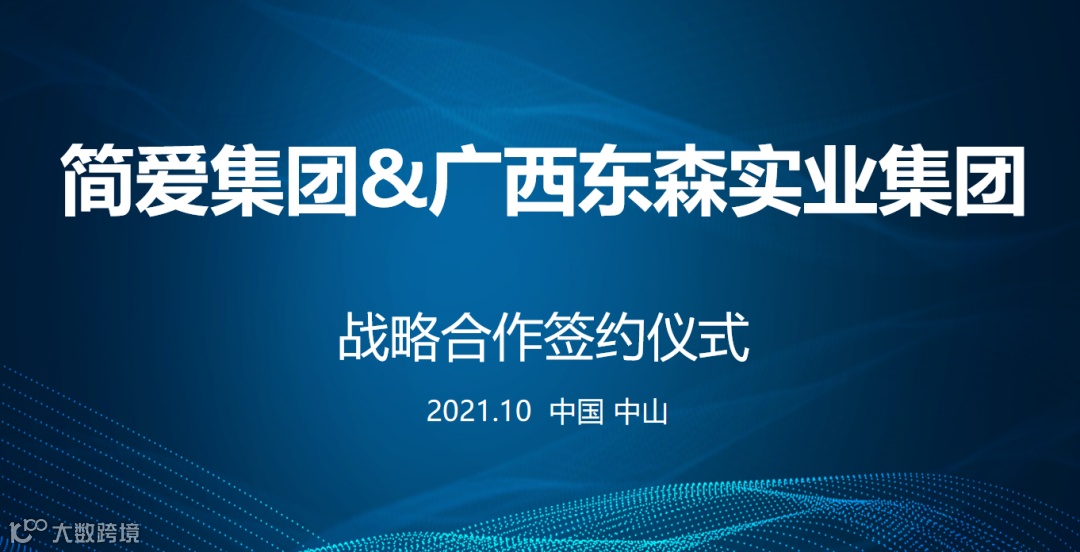 简爱集团&广西东森实业集团

战略合作签约仪式

2021.10 中国 中山

大数跨境